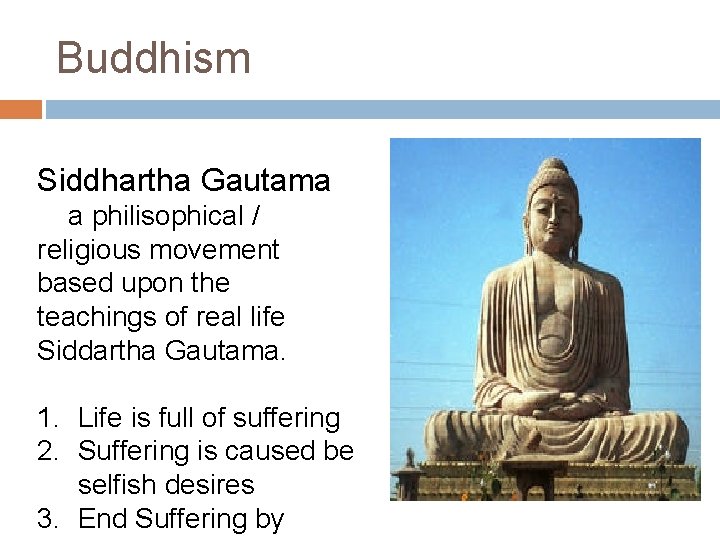 Buddhism

Siddhartha Gautama
a philisophical / religious movement based upon the teachings of real life Siddartha Gautama.

1. Life is full of suffering
2. Suffering is caused be selfish desires
3. End Suffering by